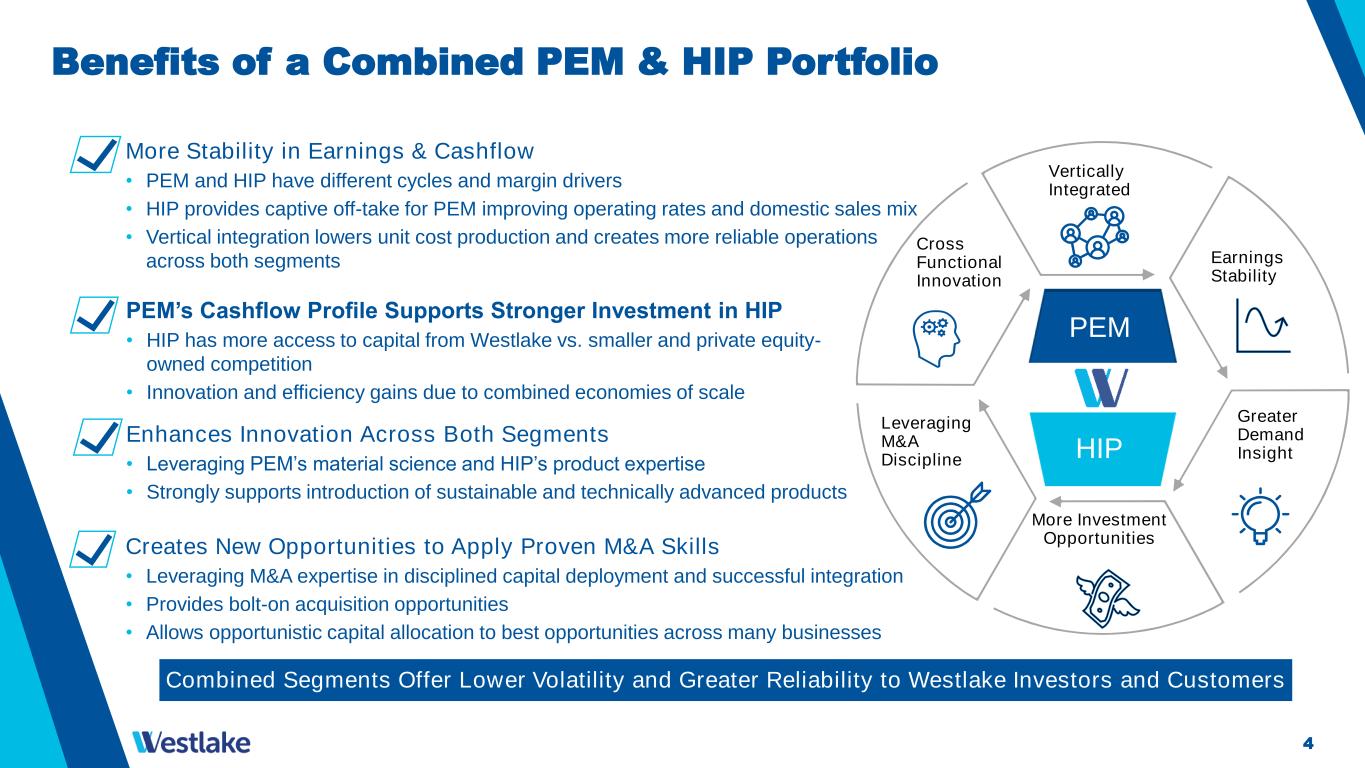 Benefits of a Combined PEM & HIP Portfolio

More Stability in Earnings & Cashflow
• PEM and HIP have different cycles and margin drivers
• HIP provides captive off-take for PEM improving operating rates and domestic sales mix
• Vertical integration lowers unit cost production and creates more reliable operations across both segments

PEM's Cashflow Profile Supports Stronger Investment in HIP
• HIP has more access to capital from Westlake vs. smaller and private equity-owned competition
• Innovation and efficiency gains due to combined economies of scale

Enhances Innovation Across Both Segments
• Leveraging PEM's material science and HIP's product expertise
• Strongly supports introduction of sustainable and technically advanced products

Creates New Opportunities to Apply Proven M&A Skills
• Leveraging M&A expertise in disciplined capital deployment and successful integration
• Provides bolt-on acquisition opportunities
• Allows opportunistic capital allocation to best opportunities across many businesses

Vertically Integrated
Earnings Stability
Greater Demand Insight
More Investment Opportunities
Leveraging M&A Discipline
Cross Functional Innovation
PEM
HIP

Combined Segments Offer Lower Volatility and Greater Reliability to Westlake Investors and Customers

Westlake
4